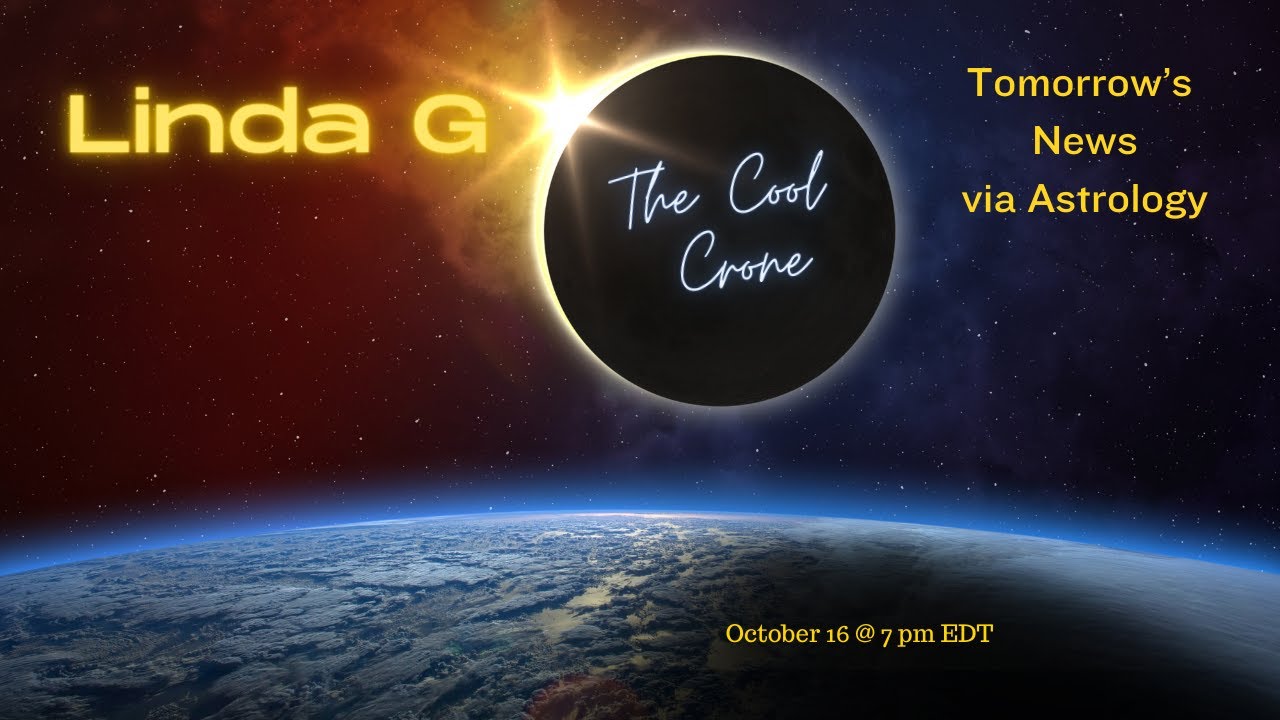 Linda G

The Cool Crone

Tomorrow's News via Astrology

October 16 @ 7 pm EDT